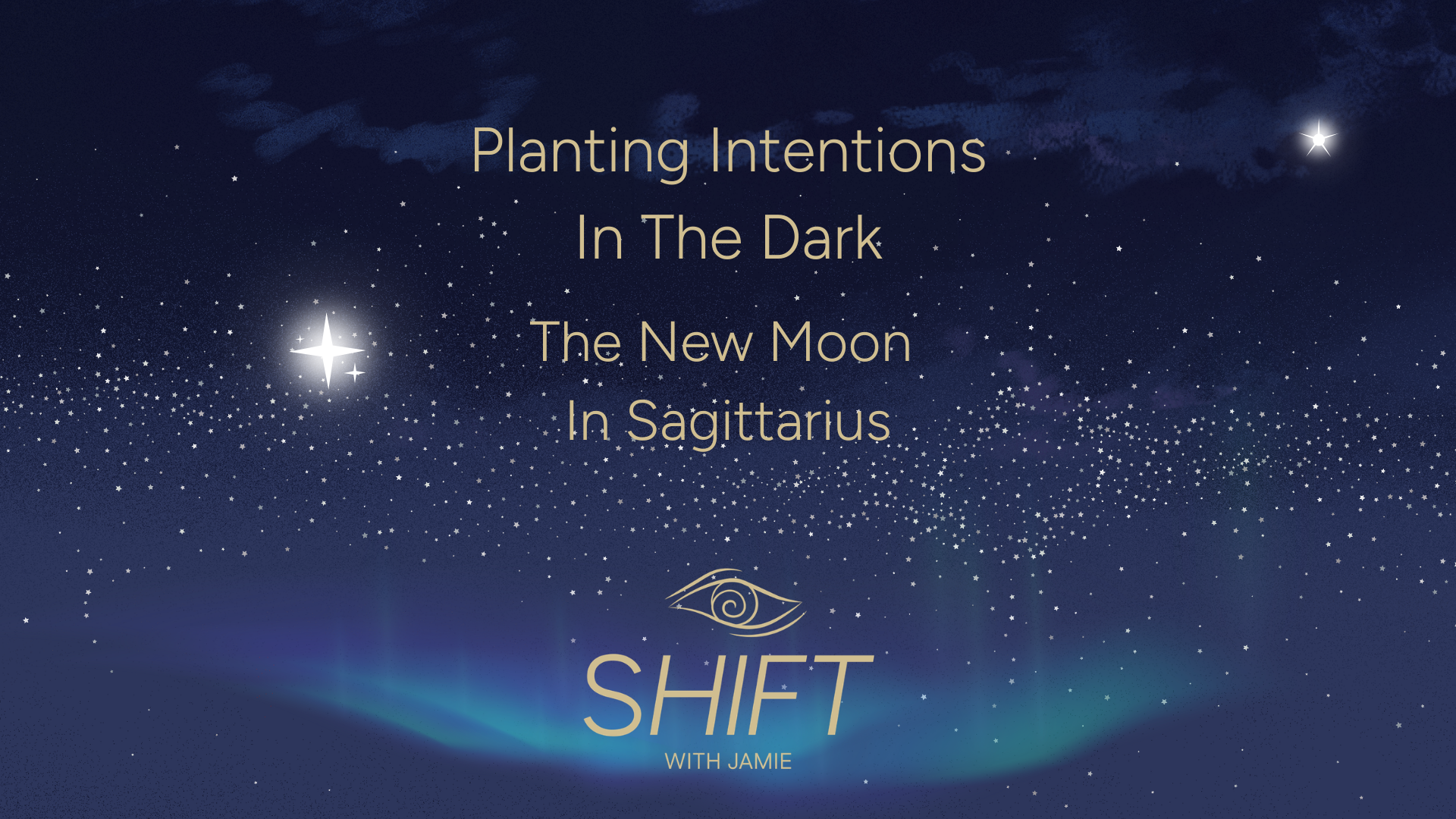 Planting Intentions
In The Dark

The New Moon
In Sagittarius

SHIFT
WITH JAMIE